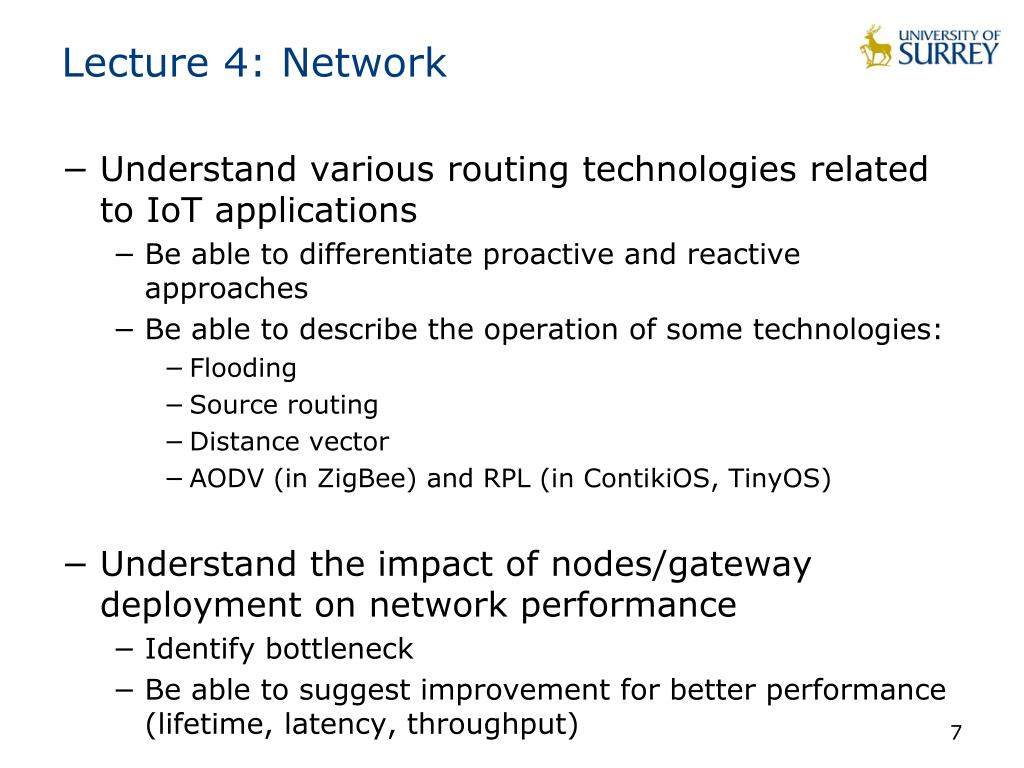 Lecture 4: Network

UNIVERSITY OF SURREY

− Understand various routing technologies related to IoT applications
− Be able to differentiate proactive and reactive approaches
− Be able to describe the operation of some technologies:
− Flooding
− Source routing
− Distance vector
− AODV (in ZigBee) and RPL (in ContikiOS, TinyOS)

− Understand the impact of nodes/gateway deployment on network performance
− Identify bottleneck
− Be able to suggest improvement for better performance (lifetime, latency, throughput)

7